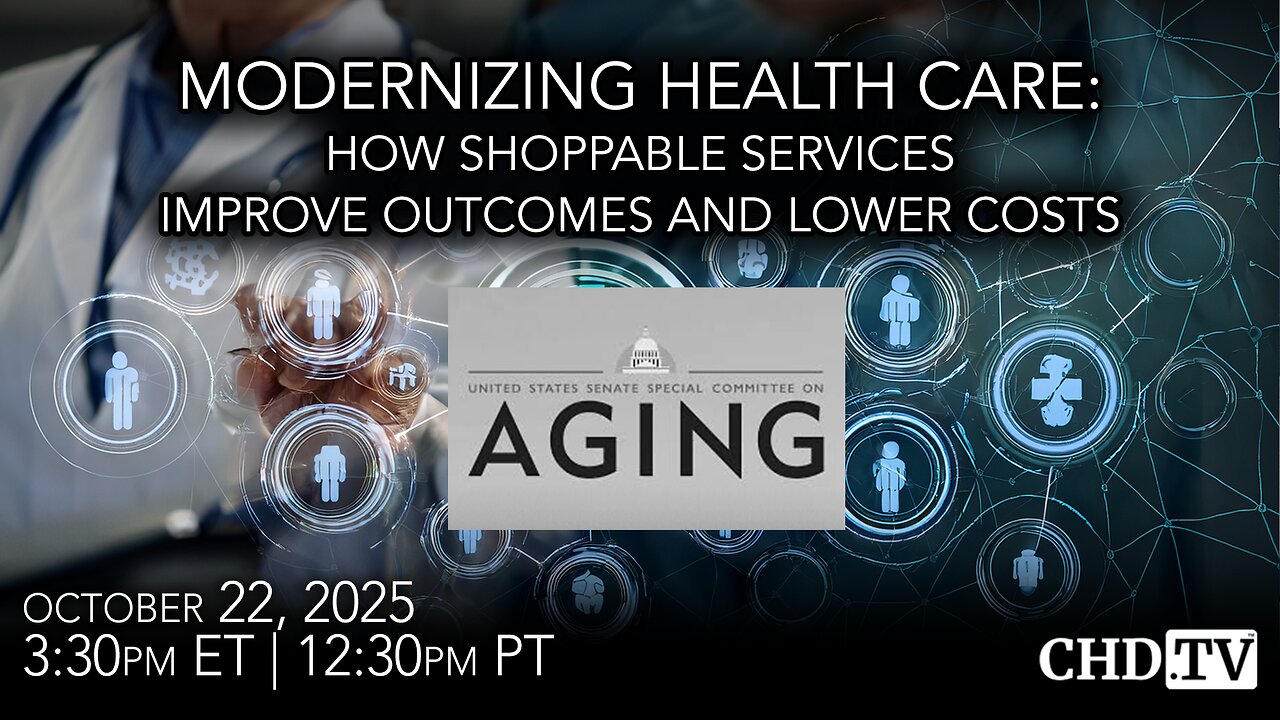 MODERNIZING HEALTH CARE:
HOW SHOPPABLE SERVICES
IMPROVE OUTCOMES AND LOWER COSTS

UNITED STATES SENATE SPECIAL COMMITTEE ON
AGING

OCTOBER 22, 2025
3:30PM ET | 12:30PM PT

CHD.TV